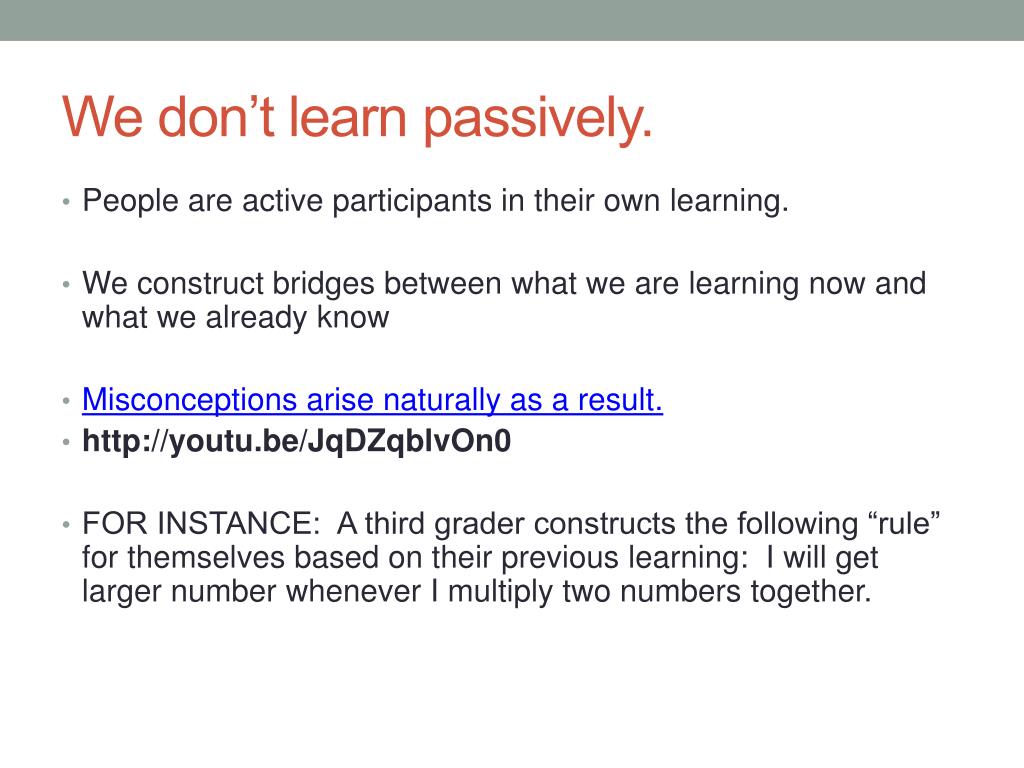 We don’t learn passively.

• People are active participants in their own learning.

• We construct bridges between what we are learning now and what we already know

• Misconceptions arise naturally as a result.
• http://youtu.be/JqDZqbIvOn0

• FOR INSTANCE: A third grader constructs the following “rule” for themselves based on their previous learning: I will get larger number whenever I multiply two numbers together.